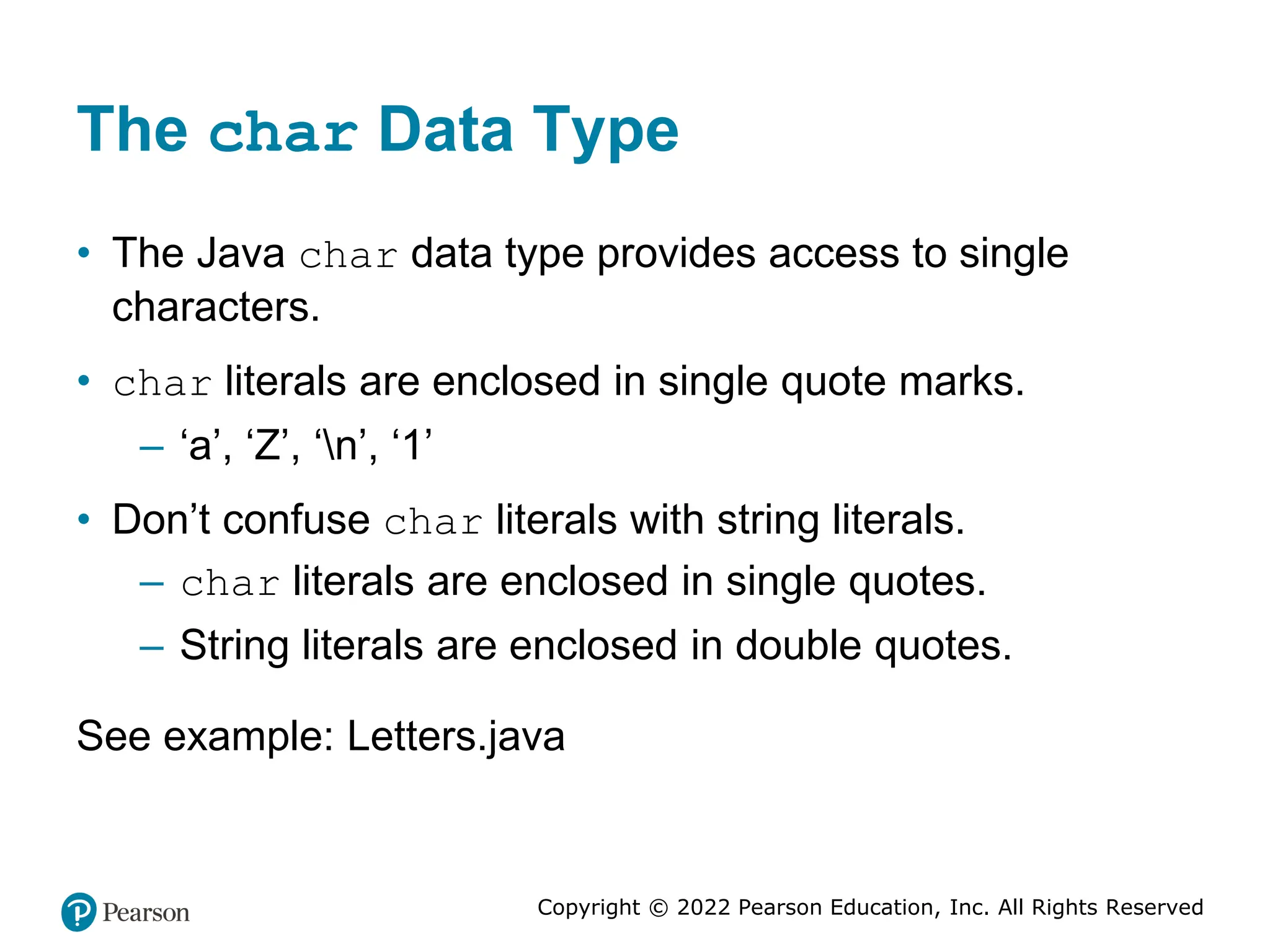 The char Data Type

• The Java char data type provides access to single characters.

• char literals are enclosed in single quote marks.
  – ‘a’, ‘Z’, ‘\n’, ‘1’

• Don’t confuse char literals with string literals.
  – char literals are enclosed in single quotes.
  – String literals are enclosed in double quotes.

See example: Letters.java

Pearson

Copyright © 2022 Pearson Education, Inc. All Rights Reserved